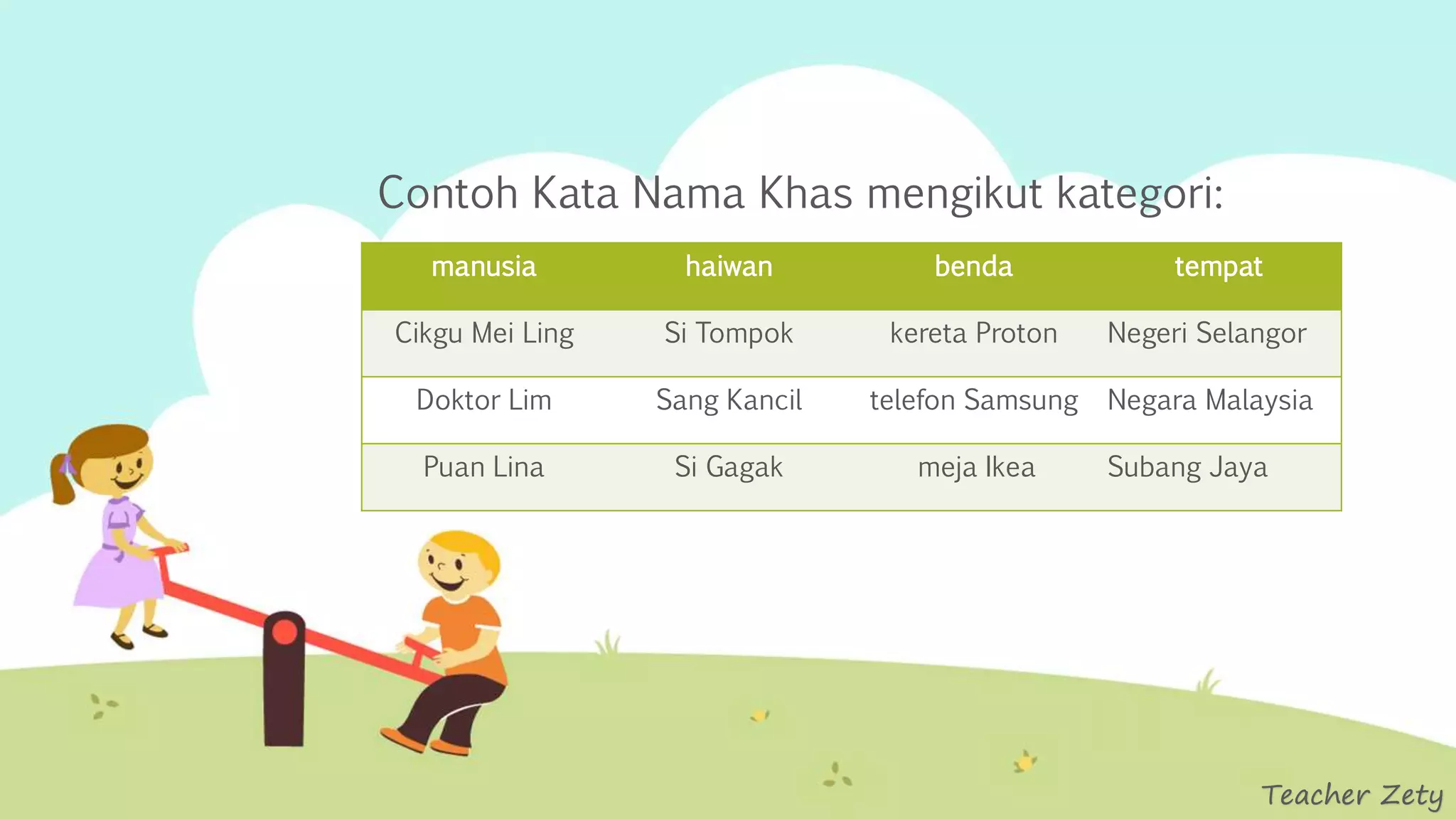 Contoh Kata Nama Khas mengikut kategori:

| manusia | haiwan | benda | tempat |
|---|---|---|---|
| Cikgu Mei Ling | Si Tompok | kereta Proton | Negeri Selangor |
| Doktor Lim | Sang Kancil | telefon Samsung | Negara Malaysia |
| Puan Lina | Si Gagak | meja Ikea | Subang Jaya |

Teacher Zety